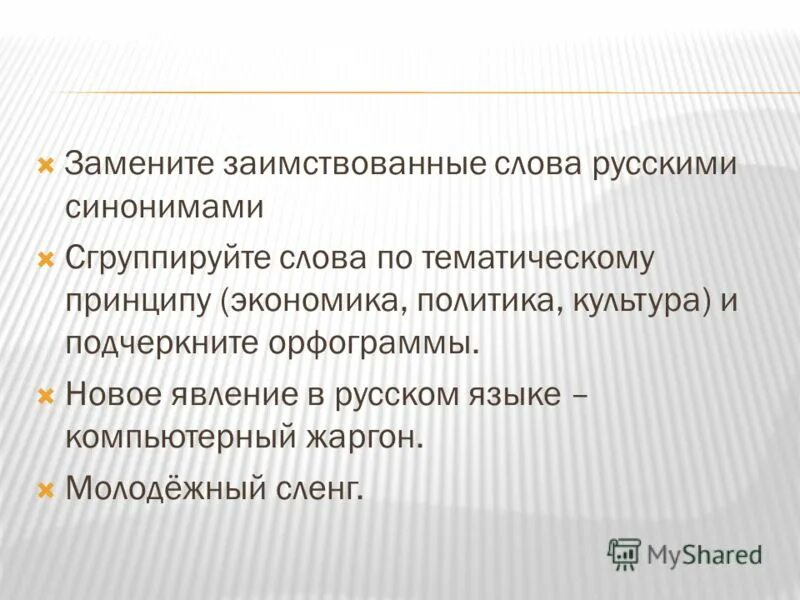 Замените заимствованные слова русскими синонимами

Сгруппируйте слова по тематическому принципу (экономика, политика, культура) и подчеркните орфограммы.

Новое явление в русском языке – компьютерный жаргон.

Молодёжный сленг.

MyShared